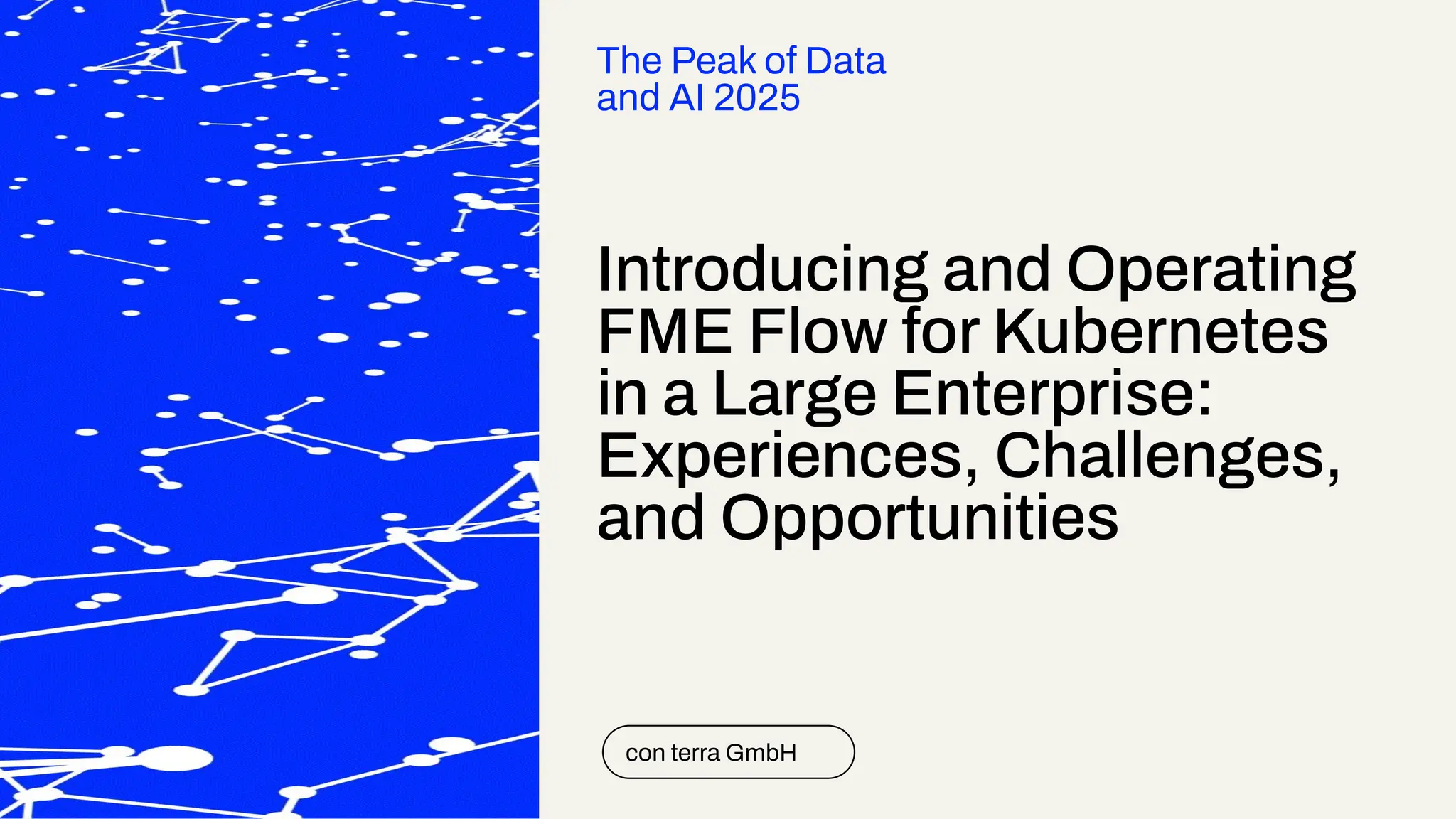 The Peak of Data and AI 2025

Introducing and Operating FME Flow for Kubernetes in a Large Enterprise: Experiences, Challenges, and Opportunities

con terra GmbH